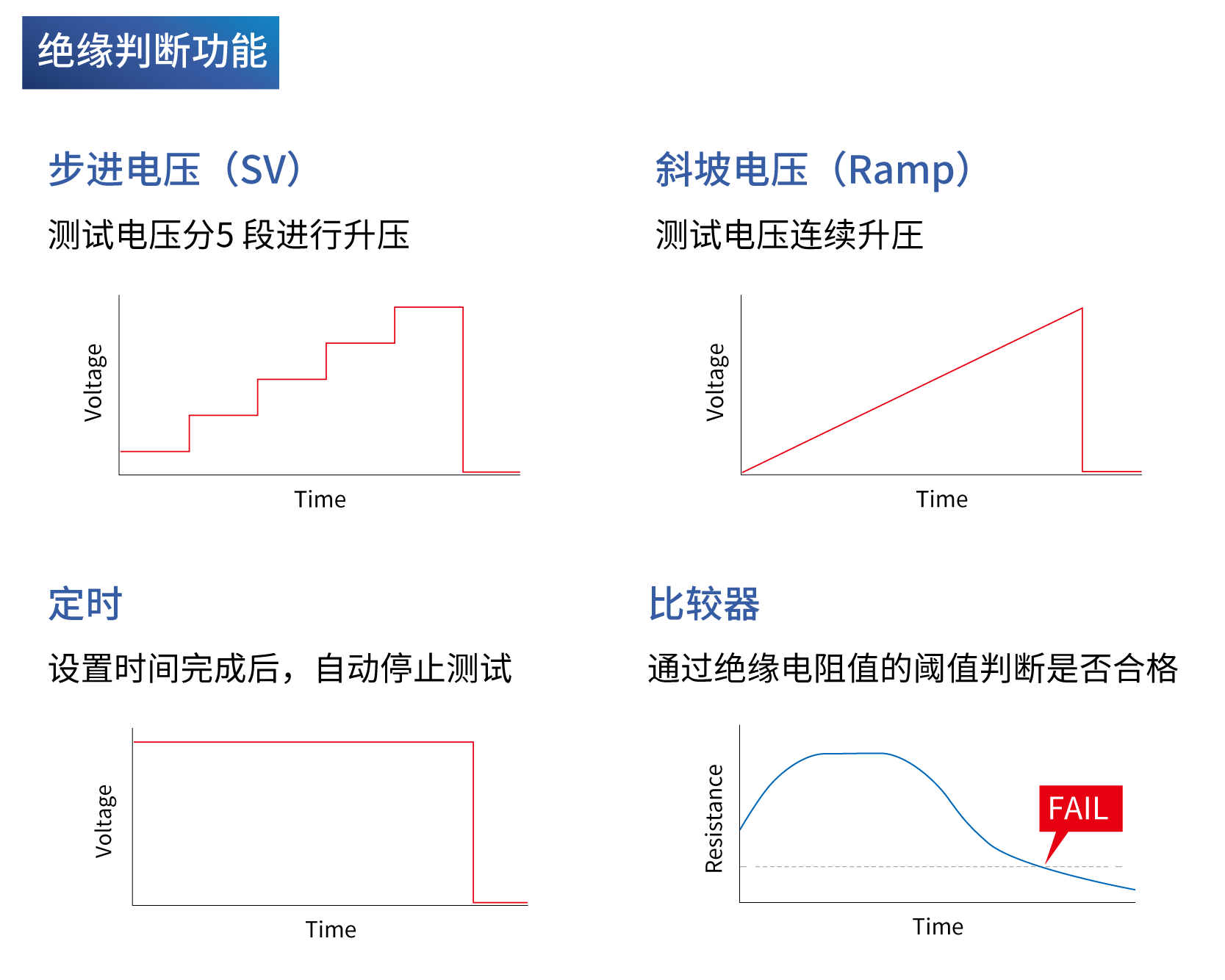 绝缘判断功能

步进电压（SV）

测试电压分5 段进行升压

Voltage

Time

斜坡电压（Ramp）

测试电压连续升压

Voltage

Time

定时

设置时间完成后，自动停止测试

Voltage

Time

比较器

通过绝缘电阻值的阈值判断是否合格

Resistance

FAIL

Time